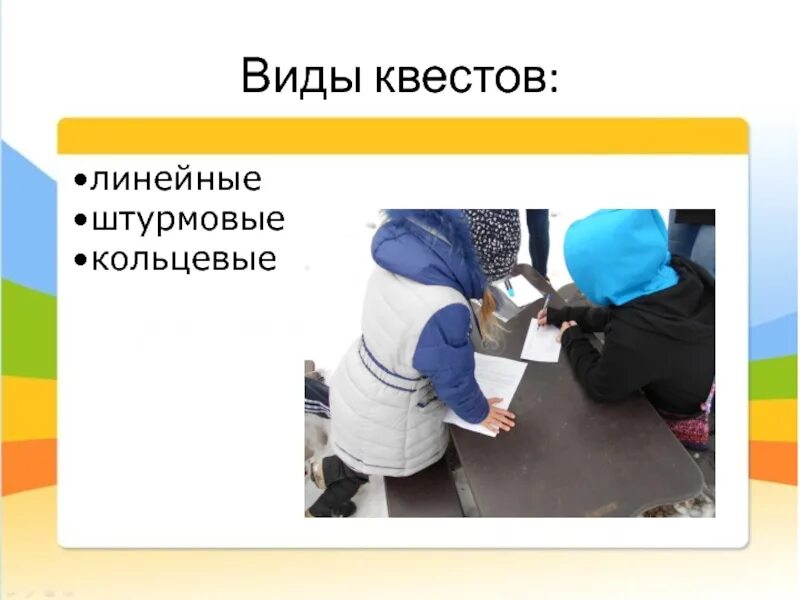 Виды квестов:

•линейные
•штурмовые
•кольцевые